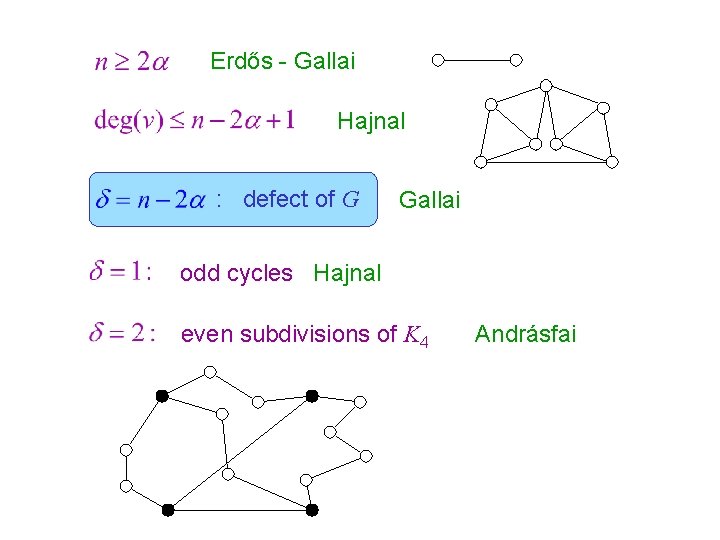 $n \geq 2\alpha$ Erdős - Gallai

$\deg(v) \leq n - 2\alpha + 1$ Hajnal

$\delta = n - 2\alpha$ : defect of $G$ Gallai

$\delta = 1$: odd cycles Hajnal

$\delta = 2$: even subdivisions of $K_4$ Andrásfai